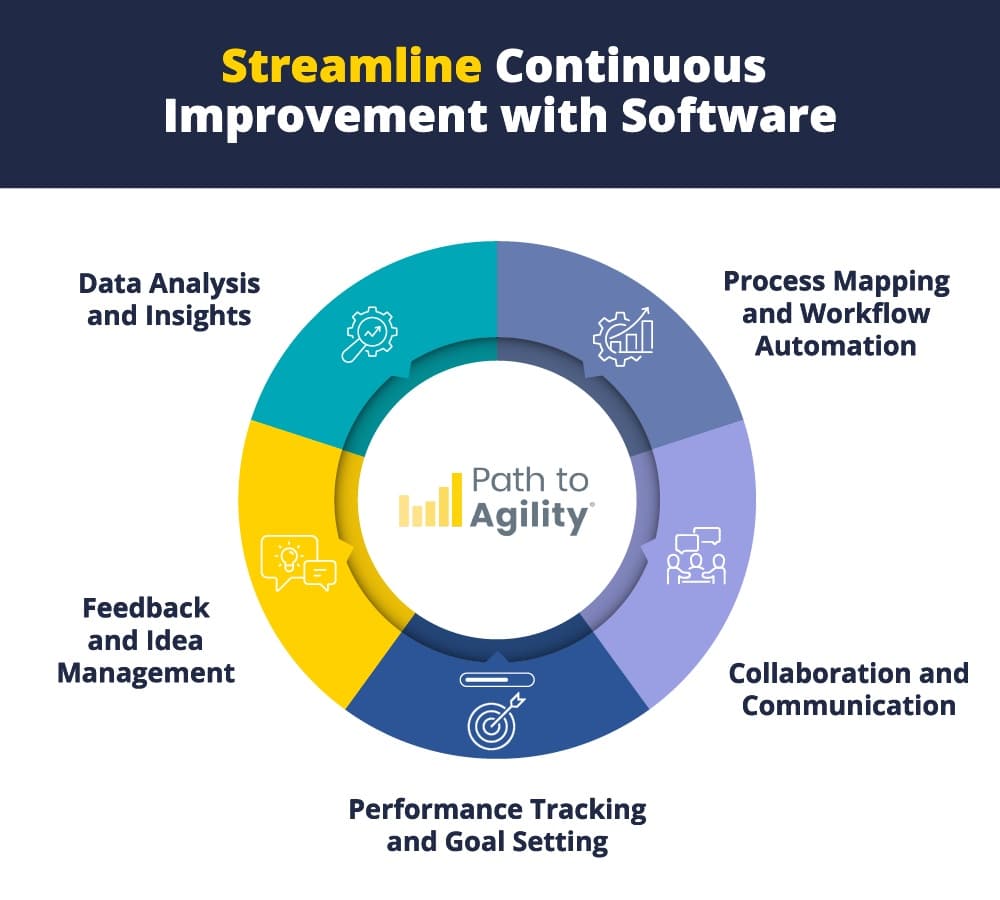 Streamline Continuous Improvement with Software

Data Analysis and Insights

Process Mapping and Workflow Automation

Path to Agility

Feedback and Idea Management

Collaboration and Communication

Performance Tracking and Goal Setting